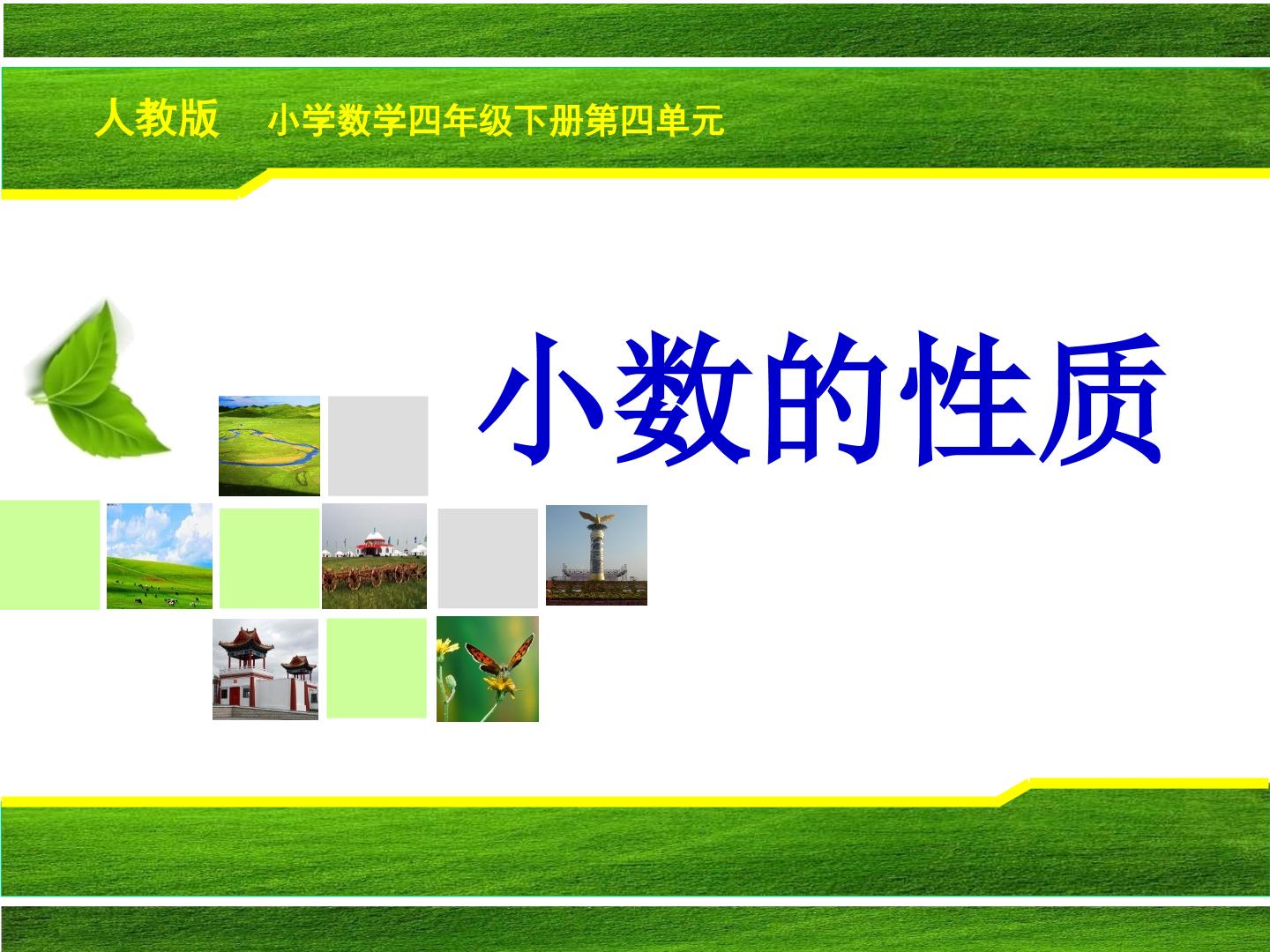 人教版 小学数学四年级下册第四单元

小数的性质